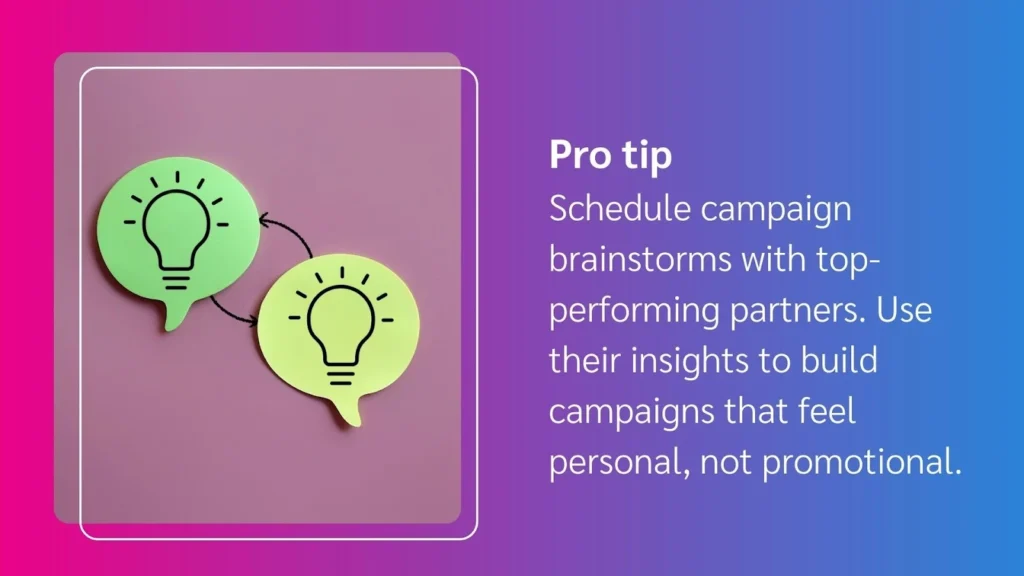 Pro tip
Schedule campaign brainstorms with top-performing partners. Use their insights to build campaigns that feel personal, not promotional.